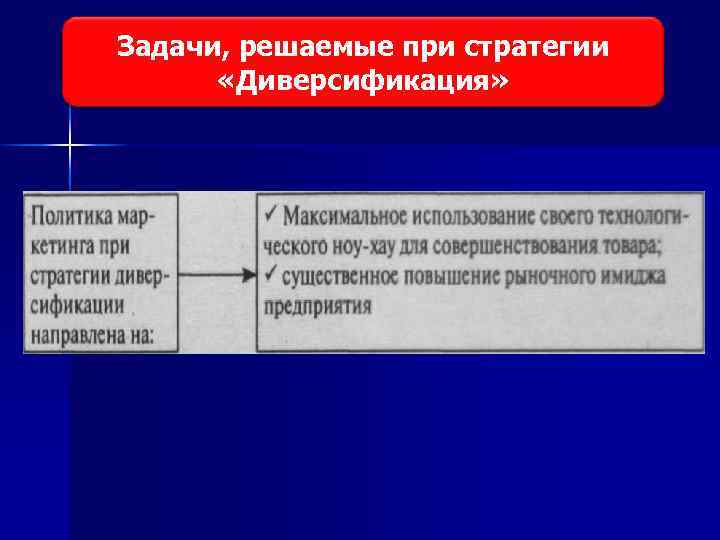 Задачи, решаемые при стратегии «Диверсификация»

Политика маркетинга при стратегии диверсификации направлена на:

✓ Максимальное использование своего технологического ноу-хау для совершенствования товара;
✓ существенное повышение рыночного имиджа предприятия